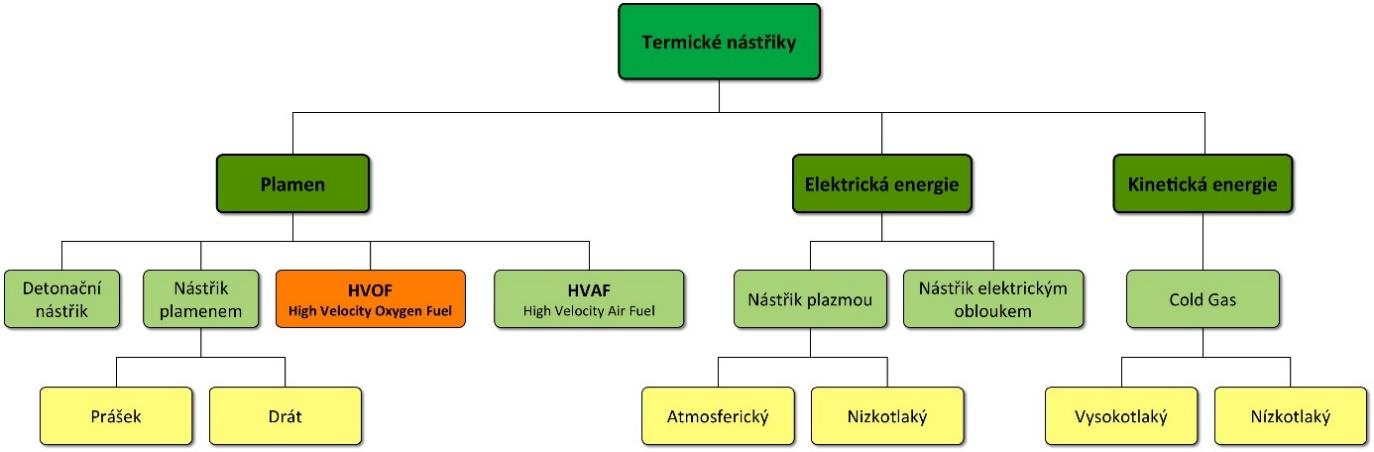 Termické nástřiky

Plamen

Elektrická energie

Kinetická energie

Detonační nástřik

Nástřik plamenem

HVOF
High Velocity Oxygen Fuel

HVAF
High Velocity Air Fuel

Nástřik plazmou

Nástřik elektrickým obloukem

Cold Gas

Prášek

Drát

Atmosferický

Nizkotlaký

Vysokotlaký

Nízkotlaký